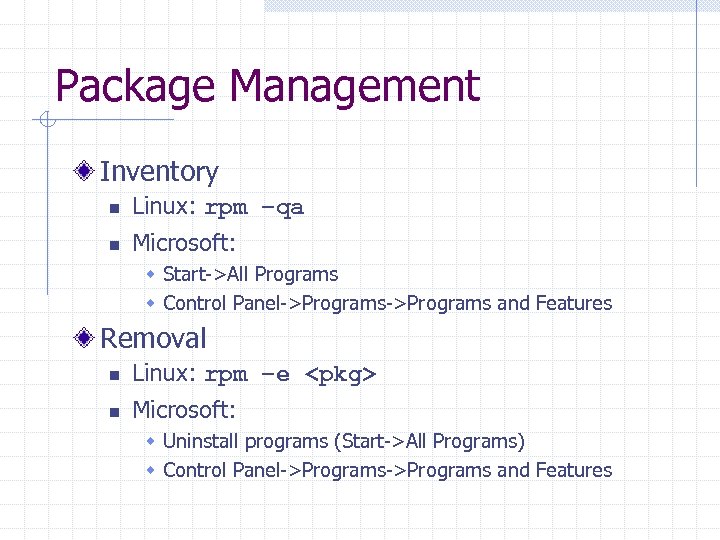 Package Management

Inventory

Linux: rpm –qa

Microsoft:

Start->All Programs

Control Panel->Programs->Programs and Features

Removal

Linux: rpm –e <pkg>

Microsoft:

Uninstall programs (Start->All Programs)

Control Panel->Programs->Programs and Features